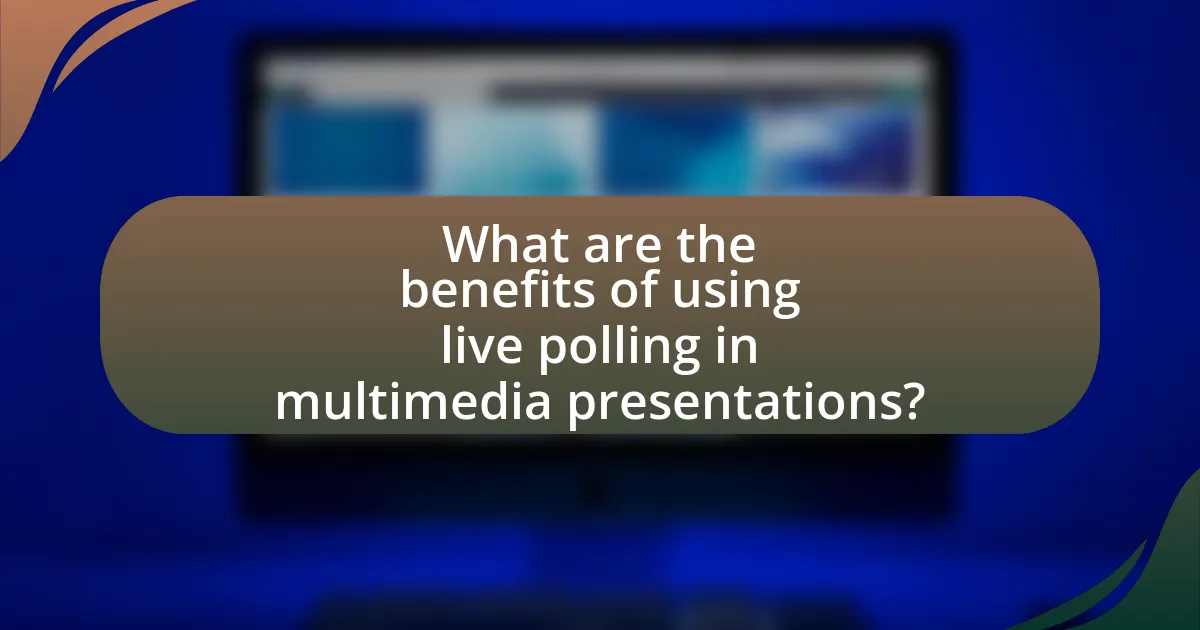 What are the benefits of using live polling in multimedia presentations?